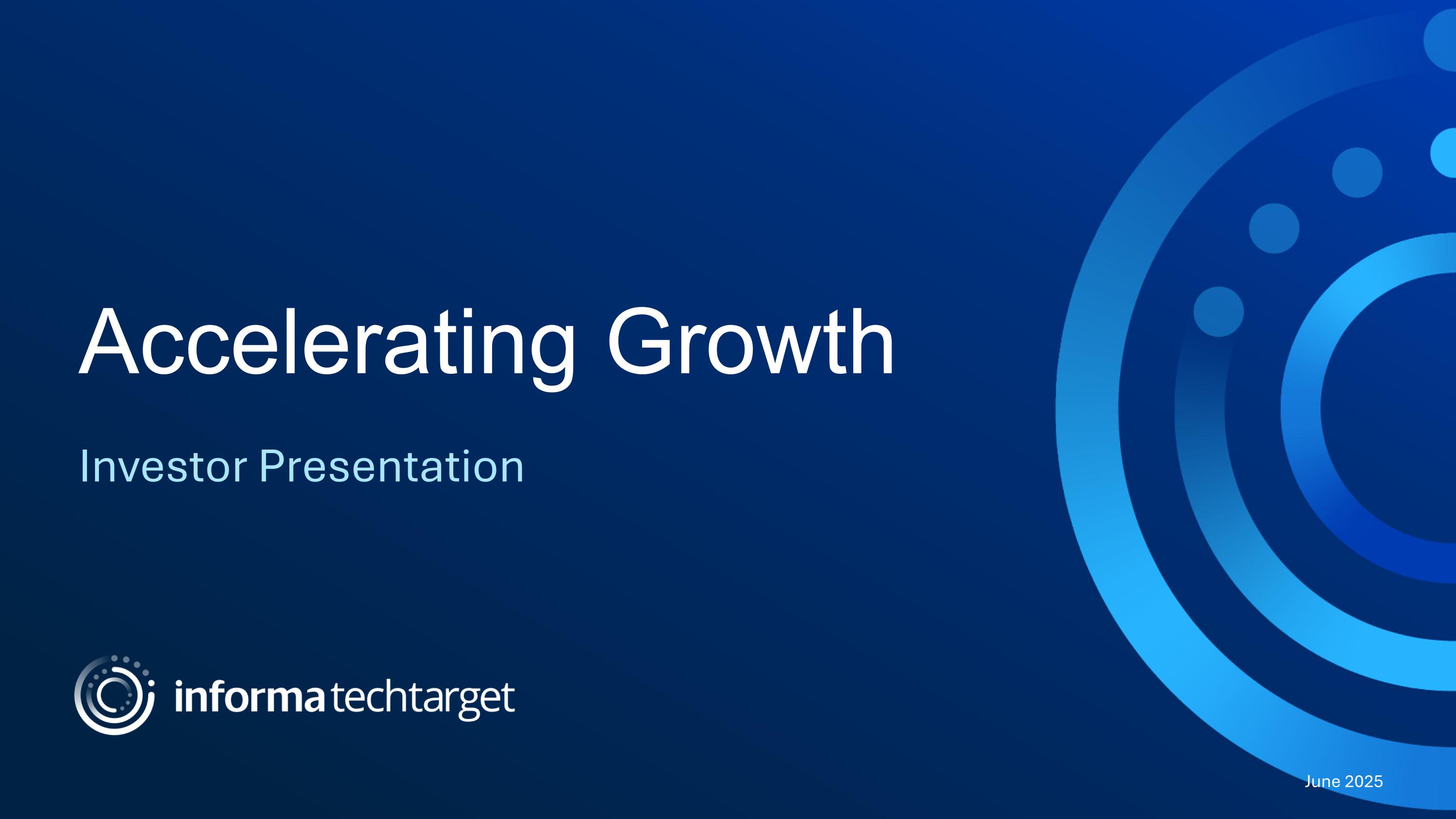 Accelerating Growth

Investor Presentation

informa techtarget

June 2025